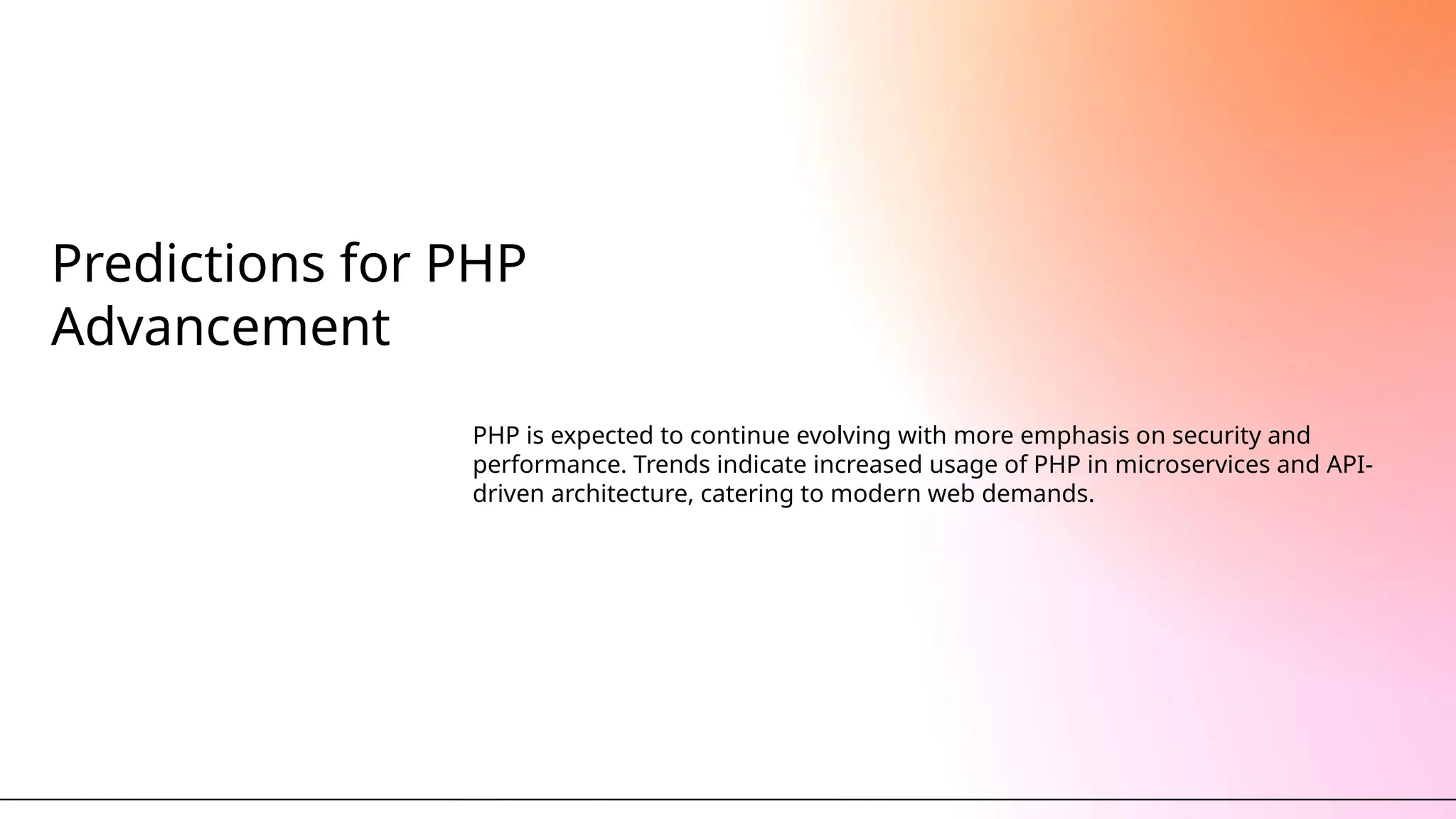 Predictions for PHP Advancement

PHP is expected to continue evolving with more emphasis on security and performance. Trends indicate increased usage of PHP in microservices and API-driven architecture, catering to modern web demands.